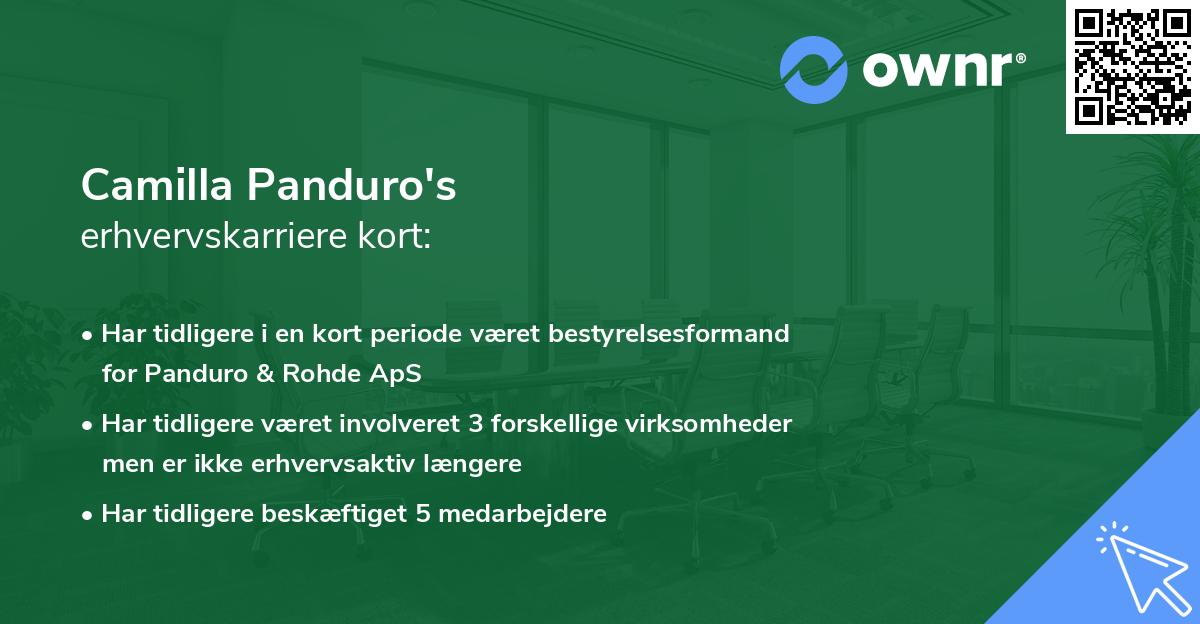 ownr®

Camilla Panduro's
erhvervskarriere kort:

• Har tidligere i en kort periode været bestyrelsesformand for Panduro & Rohde ApS
• Har tidligere været involveret 3 forskellige virksomheder men er ikke erhvervsaktiv længere
• Har tidligere beskæftiget 5 medarbejdere